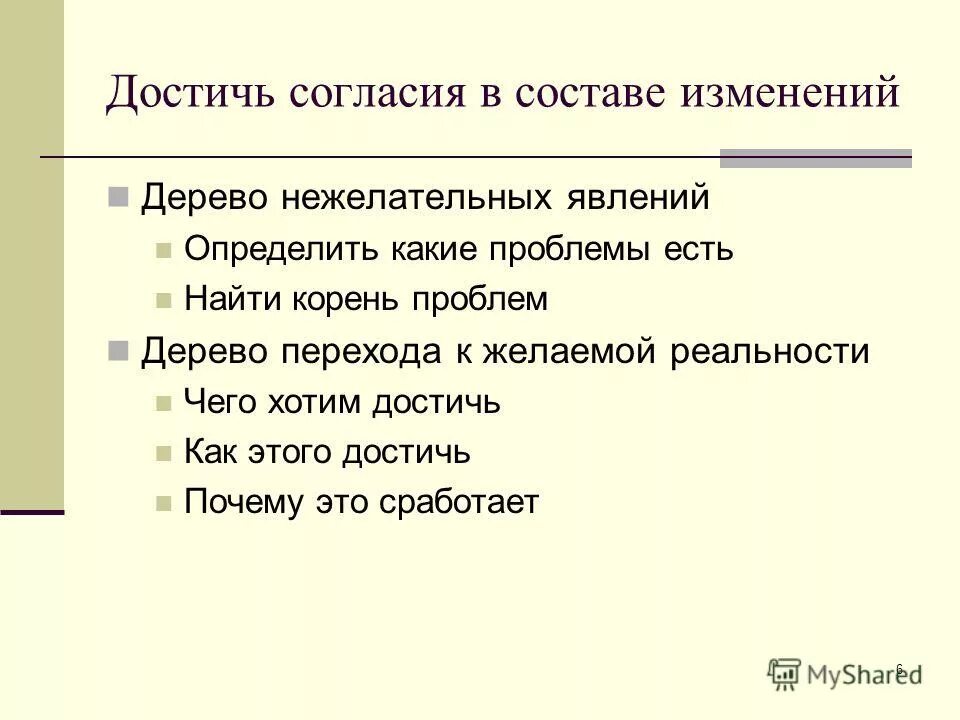 Достичь согласия в составе изменений

Дерево нежелательных явлений
Определить какие проблемы есть
Найти корень проблем
Дерево перехода к желаемой реальности
Чего хотим достичь
Как этого достичь
Почему это сработает

6

MyShared